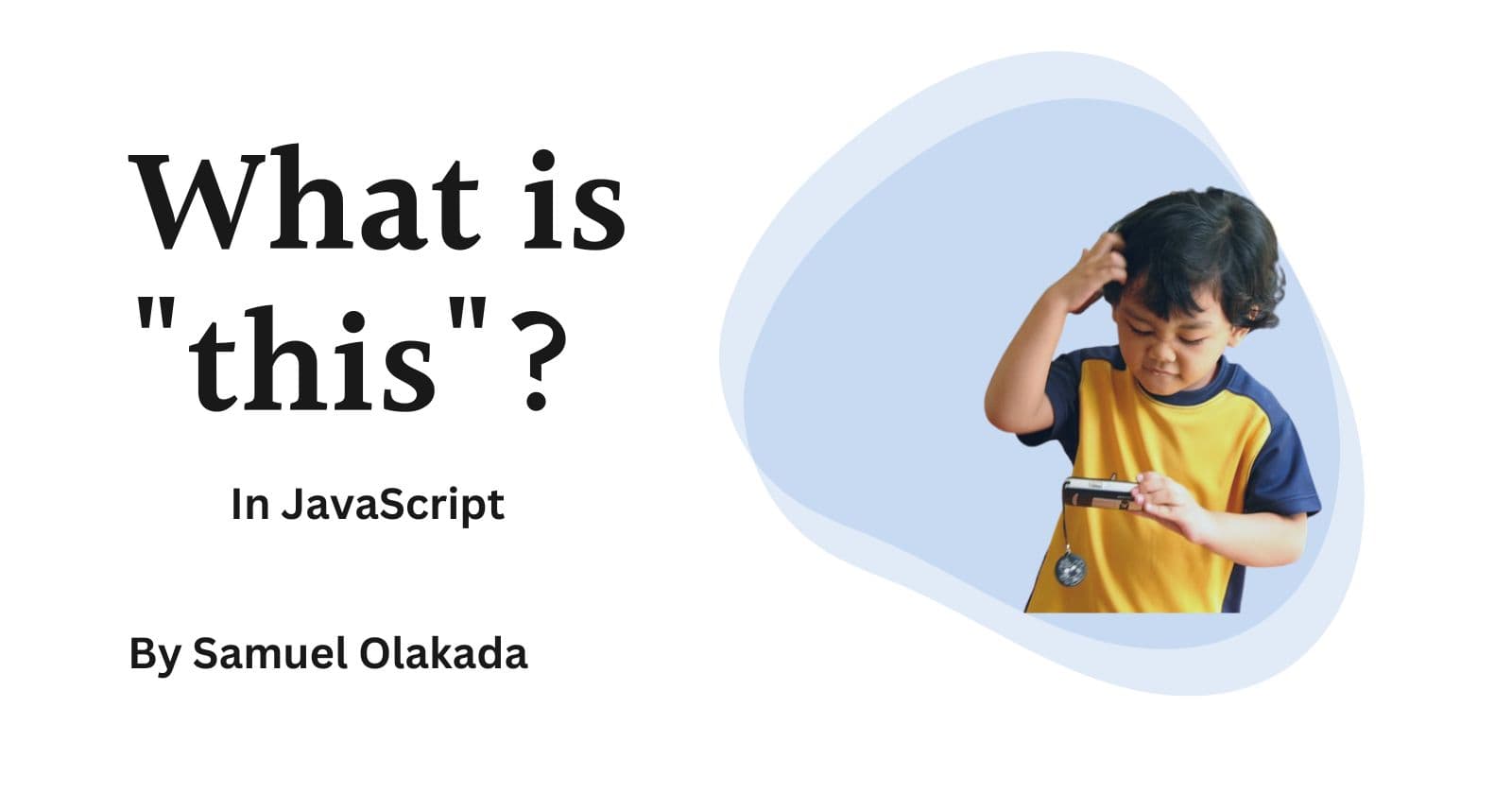 What is "this"?

In JavaScript

By Samuel Olakada